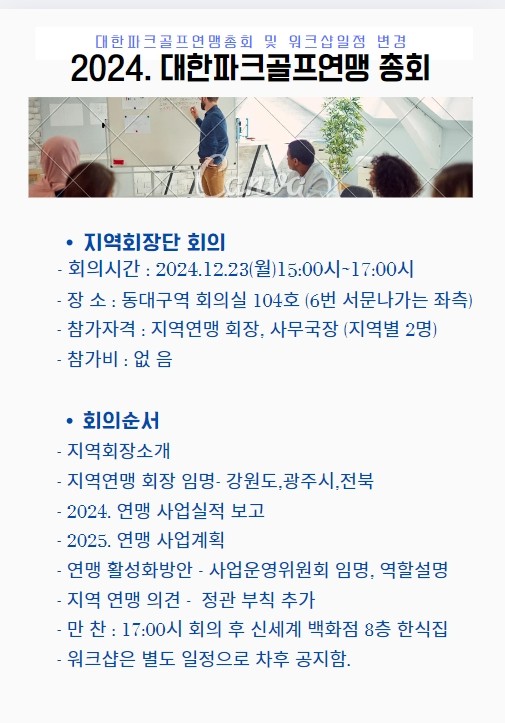 대한파크골프연맹총회 및 워크샵일정 변경

2024. 대한파크골프연맹 총회

Canva

• 지역회장단 회의
- 회의시간 : 2024.12.23(월)15:00시~17:00시
- 장 소 : 동대구역 회의실 104호 (6번 서문나가는 좌측)
- 참가자격 : 지역연맹 회장, 사무국장 (지역별 2명)
- 참가비 : 없 음

• 회의순서
- 지역회장소개
- 지역연맹 회장 임명- 강원도,광주시,전북
- 2024. 연맹 사업실적 보고
- 2025. 연맹 사업계획
- 연맹 활성화방안 - 사업운영위원회 임명, 역할설명
- 지역 연맹 의견 - 정관 부칙 추가
- 만 찬 : 17:00시 회의 후 신세계 백화점 8층 한식집
- 워크샵은 별도 일정으로 차후 공지함.